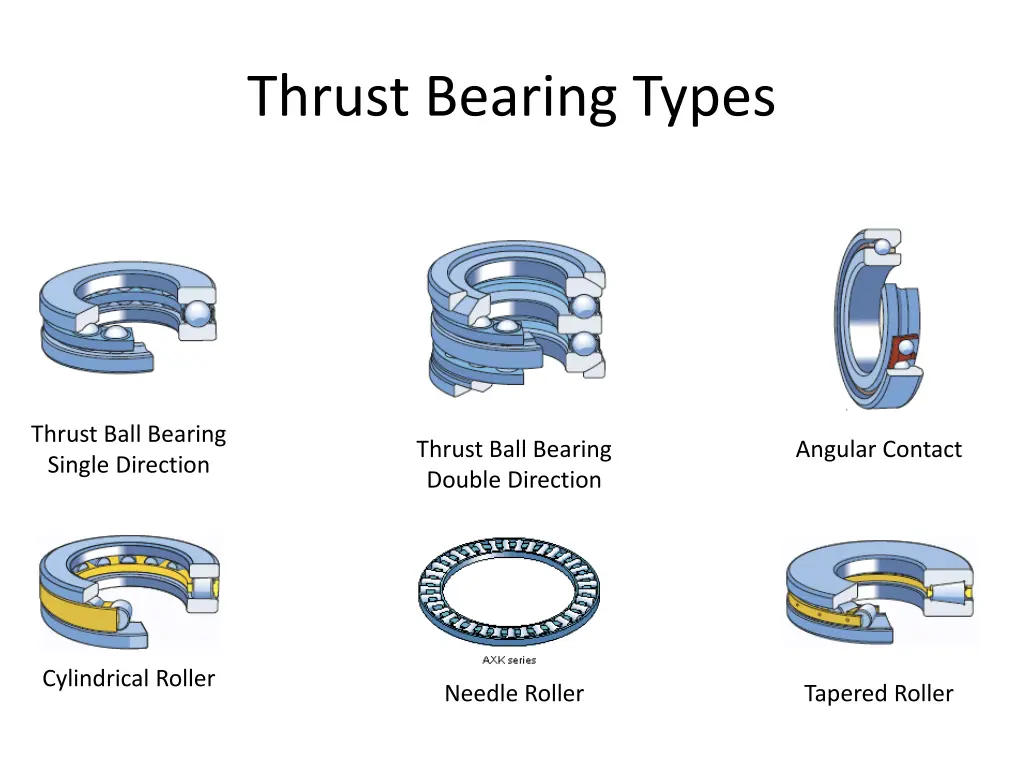 Thrust Bearing Types

Thrust Ball Bearing
Single Direction

Thrust Ball Bearing
Double Direction

Angular Contact

Cylindrical Roller

AXK series

Needle Roller

Tapered Roller